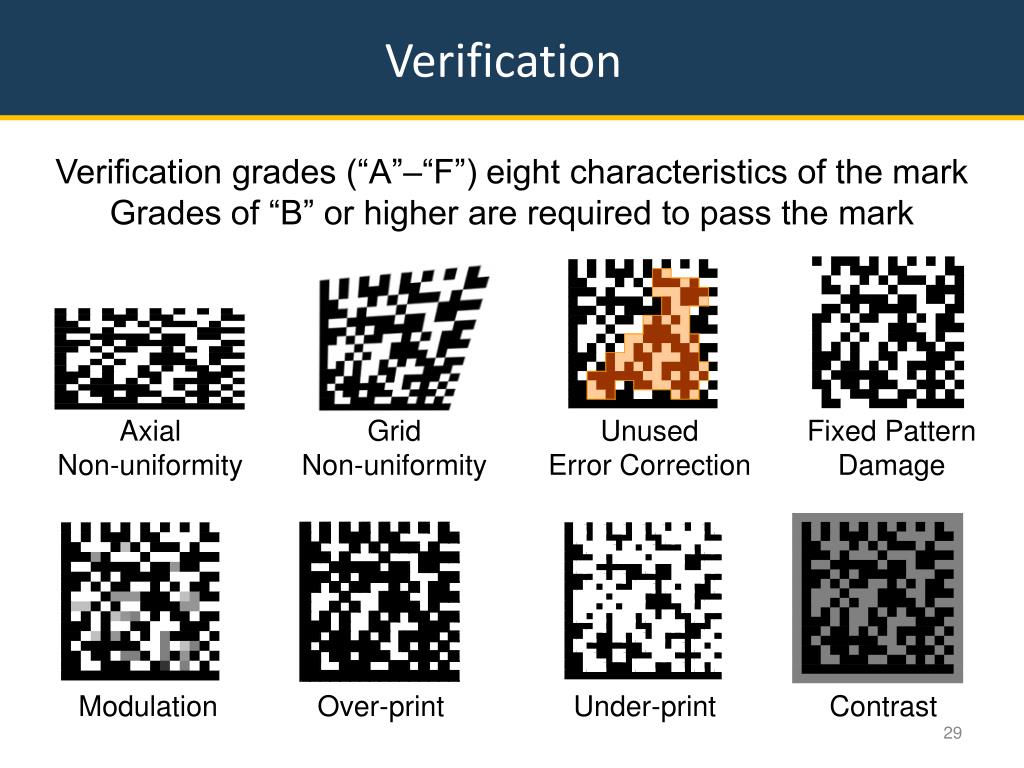 Verification

Verification grades (“A”–“F”) eight characteristics of the mark
Grades of “B” or higher are required to pass the mark

Axial Non-uniformity

Grid Non-uniformity

Unused Error Correction

Fixed Pattern Damage

Modulation

Over-print

Under-print

Contrast

29